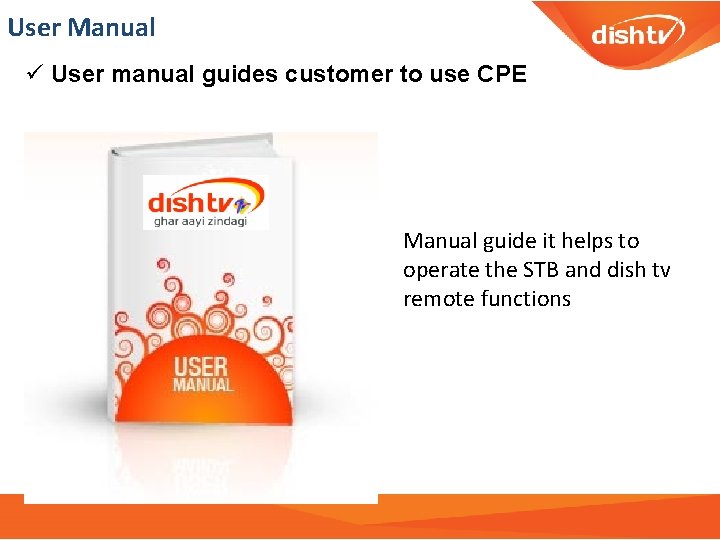 User Manual

dishtv

✓ User manual guides customer to use CPE

dishtv
ghar aayi zindagi

USER MANUAL

Manual guide it helps to operate the STB and dish tv remote functions